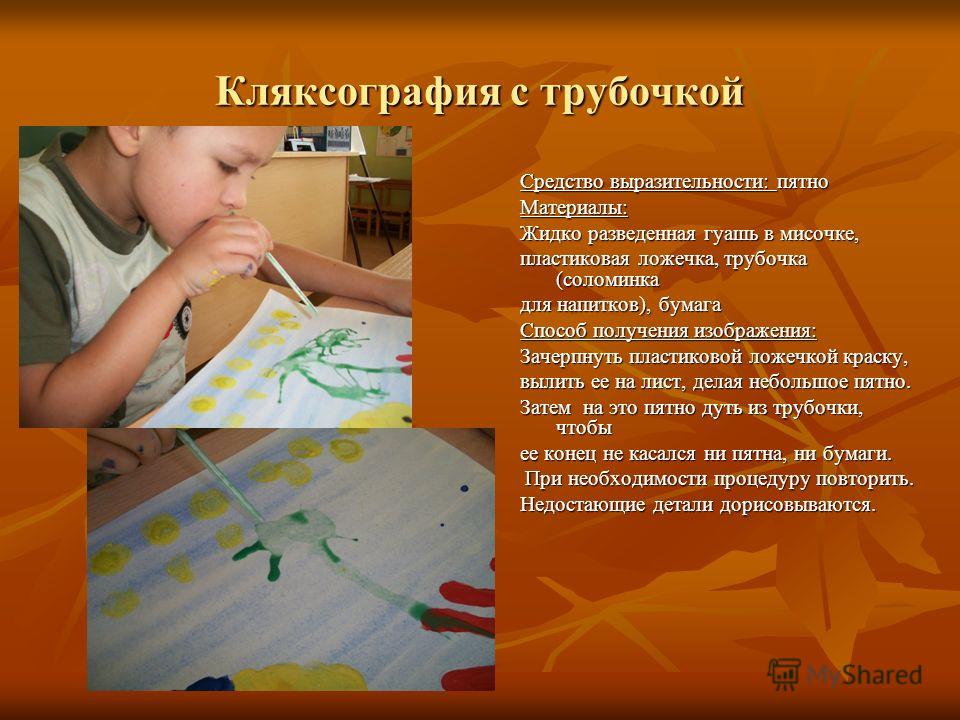 Кляксография с трубочкой

Средство выразительности: пятно
Материалы:
Жидко разведенная гуашь в мисочке, пластиковая ложечка, трубочка (соломинка для напитков), бумага
Способ получения изображения:
Зачерпнуть пластиковой ложечкой краску, вылить ее на лист, делая небольшое пятно. Затем на это пятно дуть из трубочки, чтобы ее конец не касался ни пятна, ни бумаги. При необходимости процедуру повторить. Недостающие детали дорисовываются.

MyShared